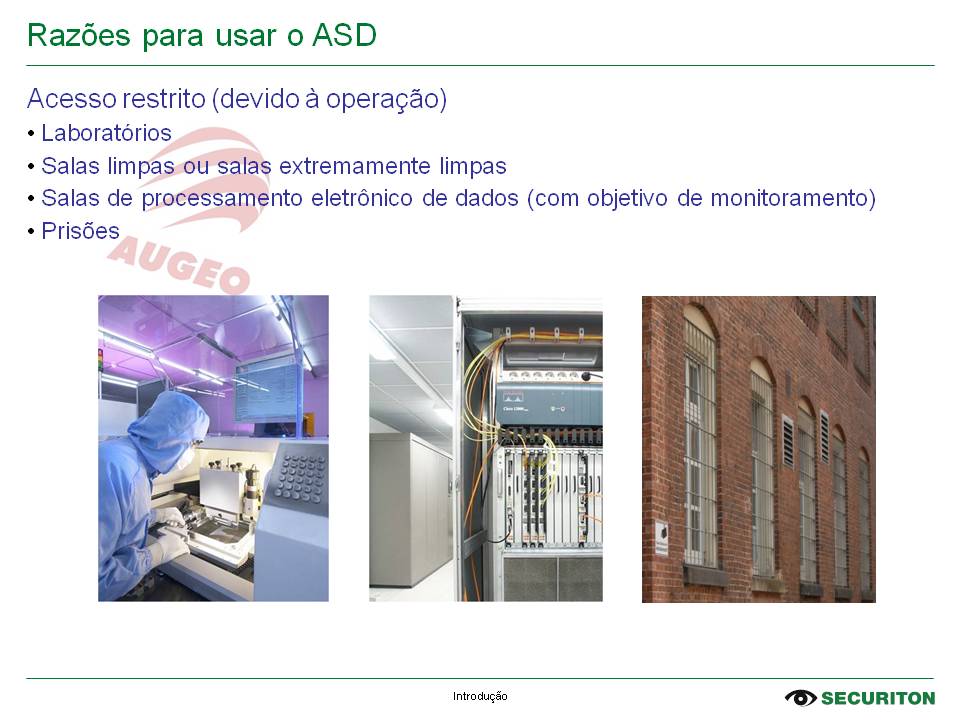 Razões para usar o ASD

Acesso restrito (devido à operação)
• Laboratórios
• Salas limpas ou salas extremamente limpas
• Salas de processamento eletrônico de dados (com objetivo de monitoramento)
• Prisões

AUGEO

Introdução

SECURITON